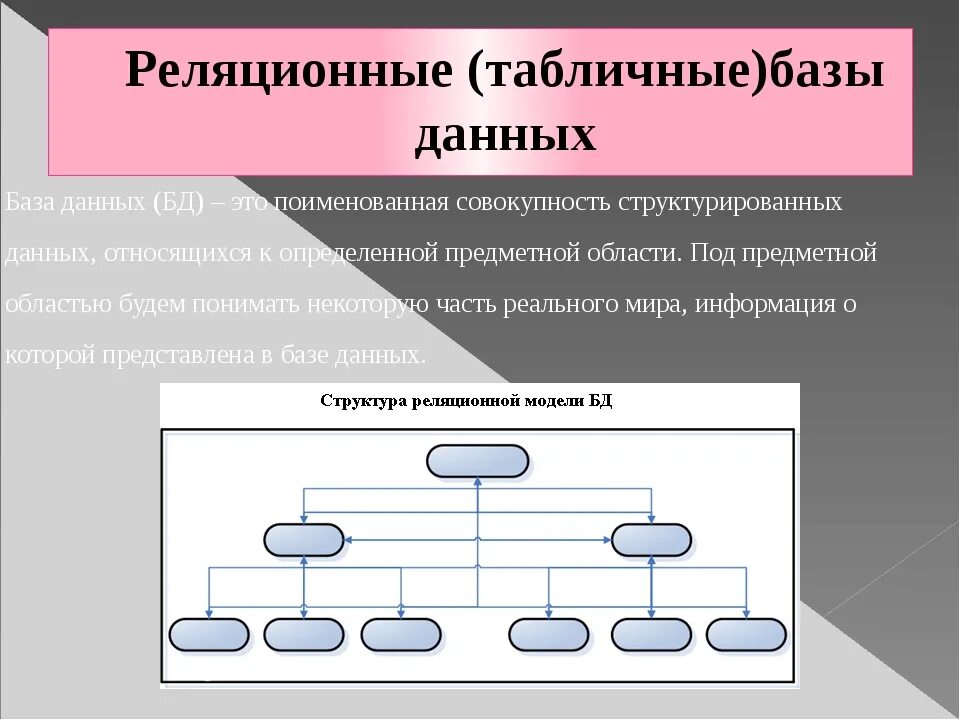 Реляционные (табличные)базы данных

База данных (БД) – это поименованная совокупность структурированных данных, относящихся к определенной предметной области. Под предметной областью будем понимать некоторую часть реального мира, информация о которой представлена в базе данных.

Структура реляционной модели БД